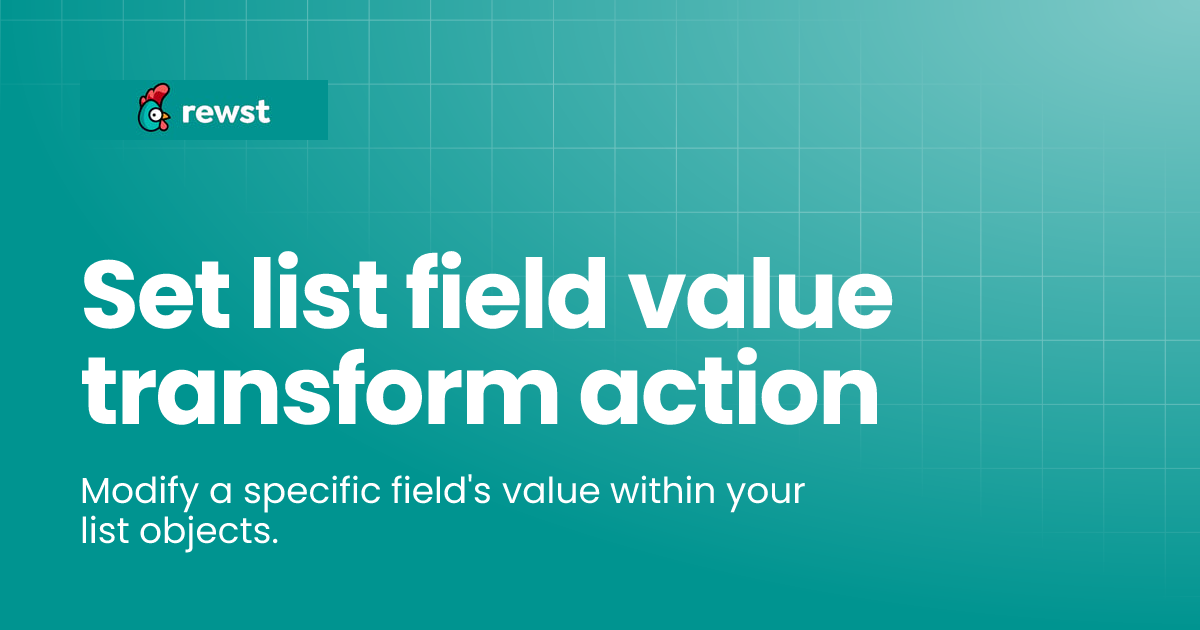 rewst

Set list field value transform action

Modify a specific field's value within your list objects.